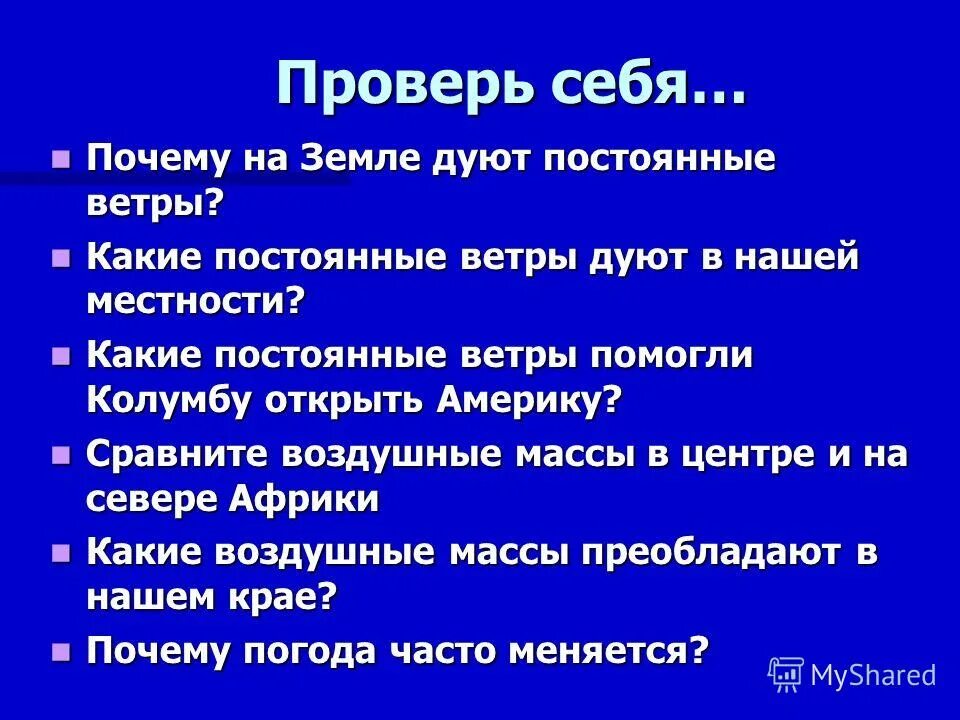 Проверь себя…

- Почему на Земле дуют постоянные ветры?
- Какие постоянные ветры дуют в нашей местности?
- Какие постоянные ветры помогли Колумбу открыть Америку?
- Сравните воздушные массы в центре и на севере Африки
- Какие воздушные массы преобладают в нашем крае?
- Почему погода часто меняется?

MyShared